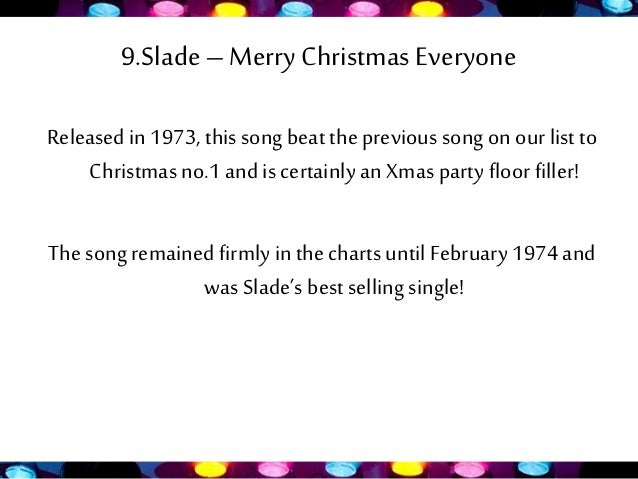 9.Slade – Merry Christmas Everyone

Released in 1973, this song beat the previous song on our list to Christmas no.1 and is certainly an Xmas party floor filler!

The song remained firmly in the charts until February 1974 and was Slade's best selling single!